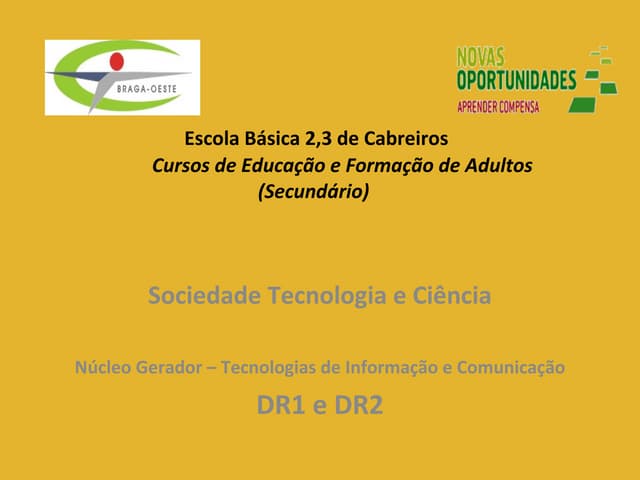 BRAGA-OESTE

NOVAS OPORTUNIDADES
APRENDER COMPENSA

Escola Básica 2,3 de Cabreiros
Cursos de Educação e Formação de Adultos
(Secundário)

Sociedade Tecnologia e Ciência

Núcleo Gerador – Tecnologias de Informação e Comunicação

DR1 e DR2